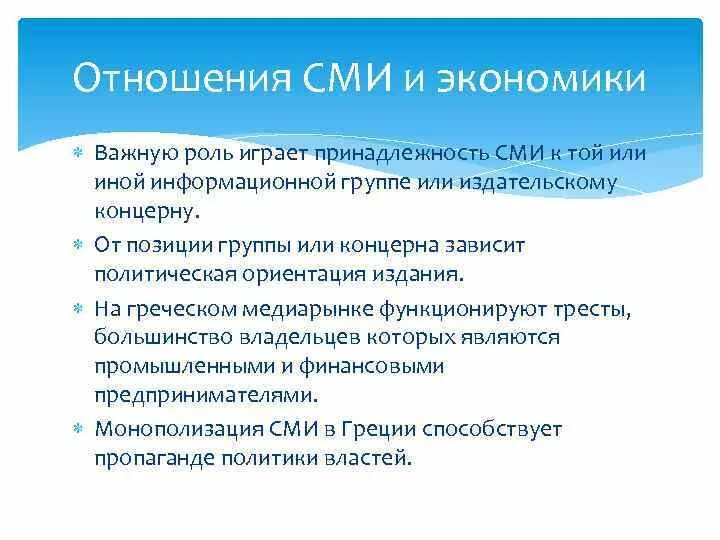 Отношения СМИ и экономики

Важную роль играет принадлежность СМИ к той или иной информационной группе или издательскому концерну.

От позиции группы или концерна зависит политическая ориентация издания.

На греческом медиарынке функционируют тресты, большинство владельцев которых являются промышленными и финансовыми предпринимателями.

Монополизация СМИ в Греции способствует пропаганде политики властей.